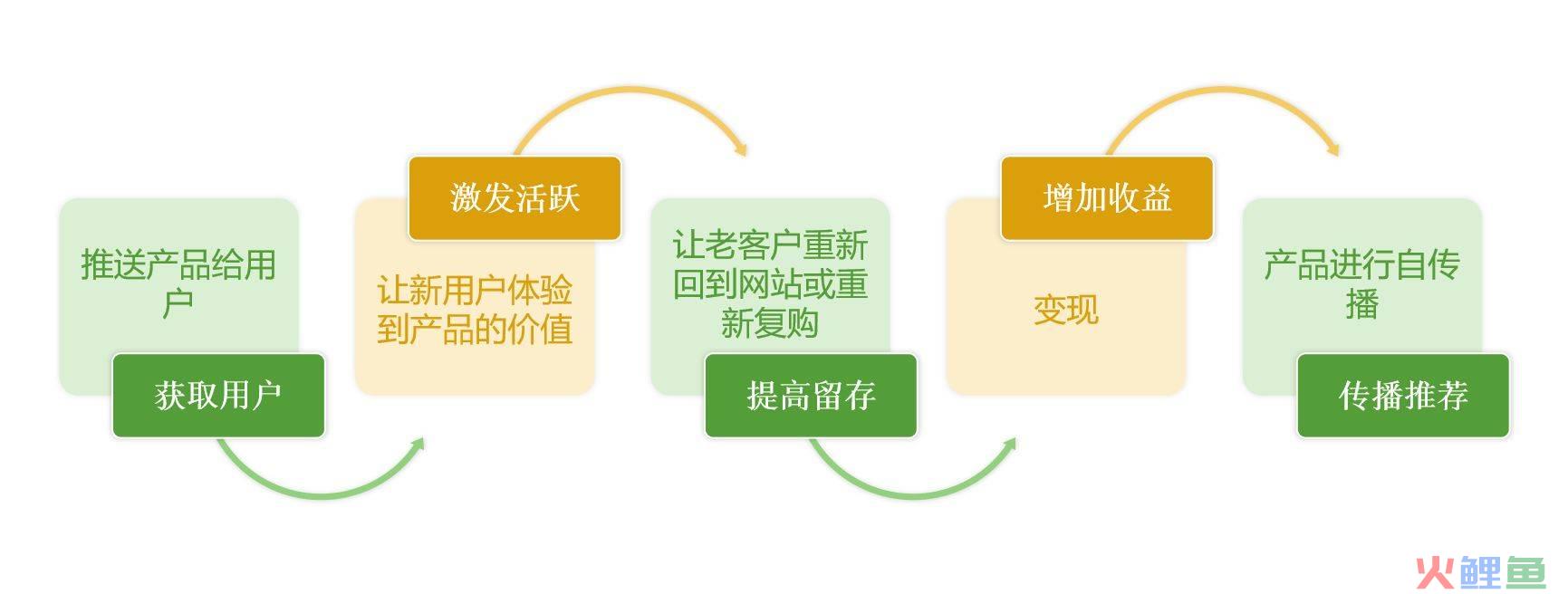 推送产品给用户

获取用户

激发活跃

让新用户体验到产品的价值

让老客户重新回到网站或重新复购

提高留存

增加收益

变现

产品进行自传播

传播推荐

火鲤鱼